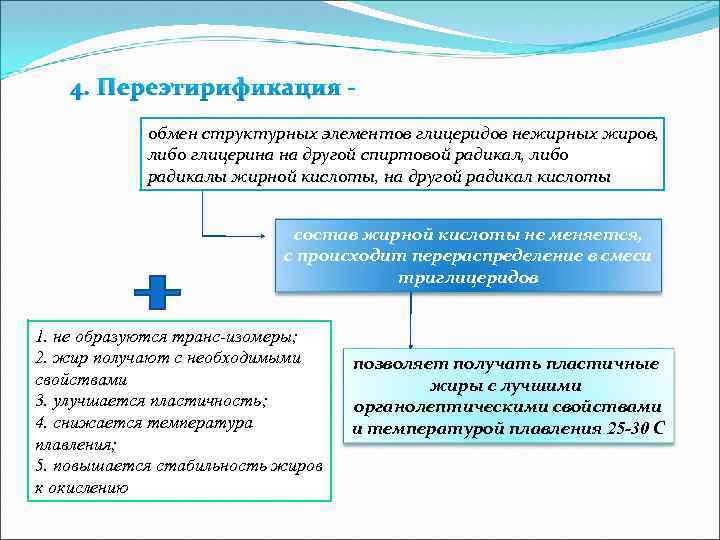 4. Переэтирификация -

обмен структурных элементов глицеридов нежирных жиров, либо глицерина на другой спиртовой радикал, либо радикалы жирной кислоты, на другой радикал кислоты

состав жирной кислоты не меняется, с происходит перераспределение в смеси триглицеридов

1. не образуются транс-изомеры;
2. жир получают с необходимыми свойствами
3. улучшается пластичность;
4. снижается температура плавления;
5. повышается стабильность жиров к окислению

позволяет получать пластичные жиры с лучшими органолептическими свойствами и температурой плавления 25-30 С